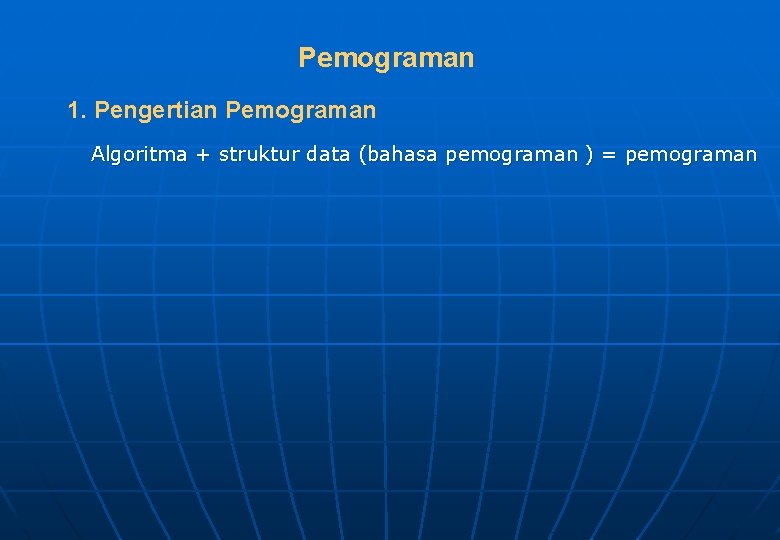 Pemograman

1. Pengertian Pemograman

Algoritma + struktur data (bahasa pemograman ) = pemograman